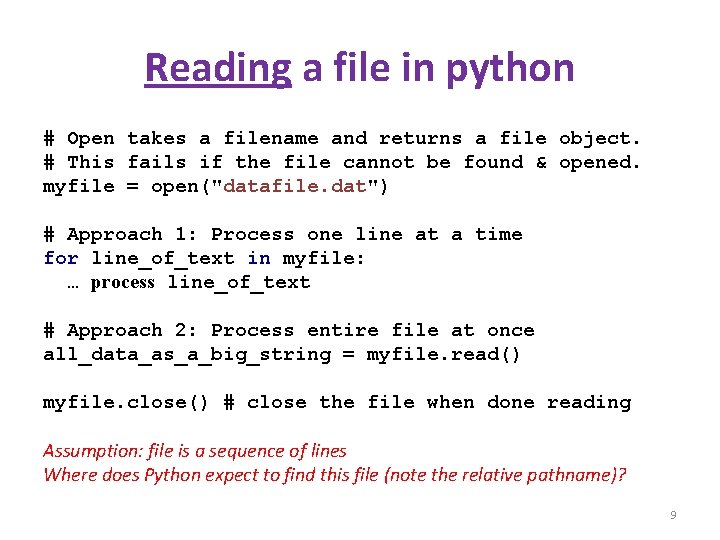 Reading a file in python

# Open takes a filename and returns a file object.
# This fails if the file cannot be found & opened.
myfile = open("datafile.dat")

# Approach 1: Process one line at a time
for line_of_text in myfile:
  … process line_of_text

# Approach 2: Process entire file at once
all_data_as_a_big_string = myfile.read()

myfile.close() # close the file when done reading

Assumption: file is a sequence of lines
Where does Python expect to find this file (note the relative pathname)?

9